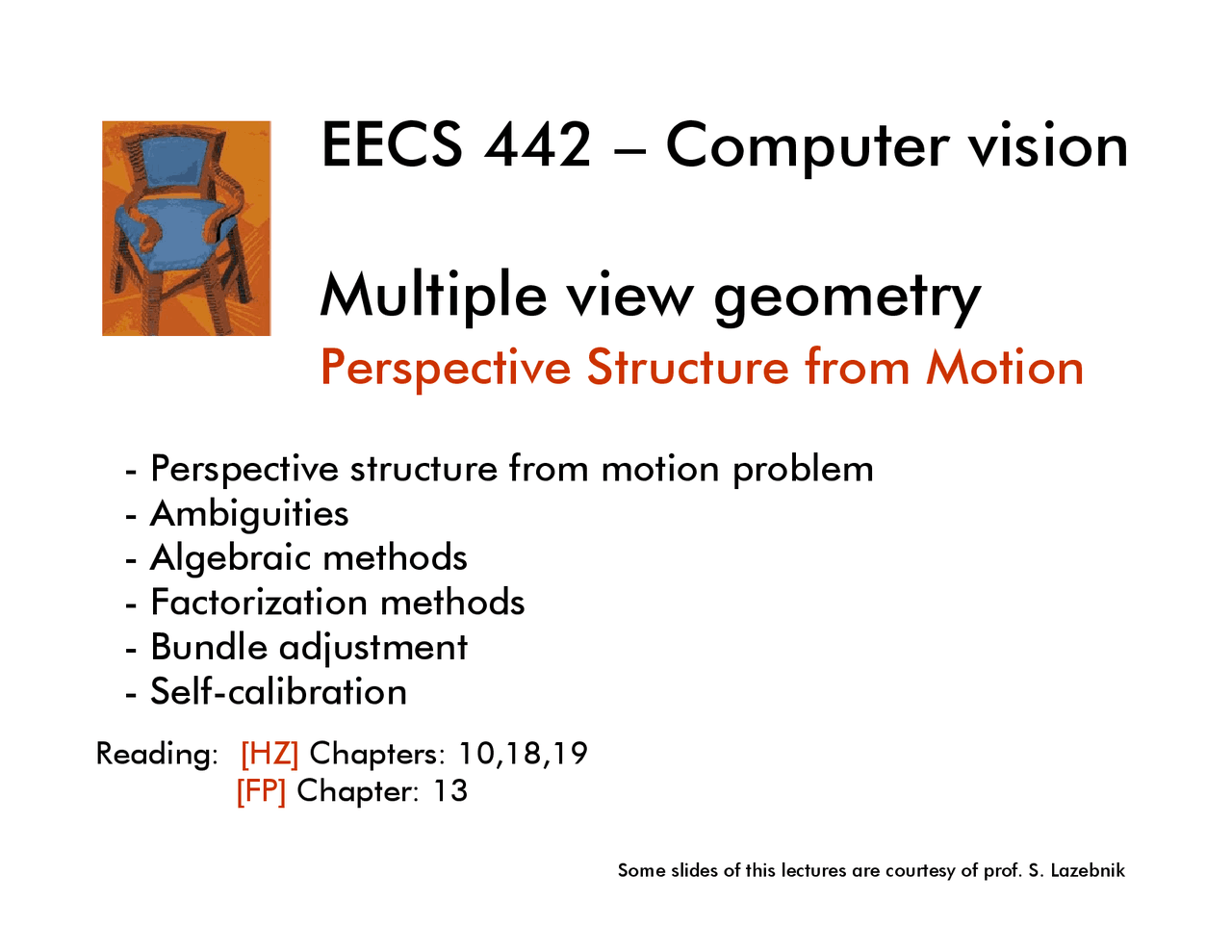 EECS 442 – Computer vision

Multiple view geometry
Perspective Structure from Motion

- Perspective structure from motion problem
- Ambiguities
- Algebraic methods
- Factorization methods
- Bundle adjustment
- Self-calibration

Reading: [HZ] Chapters: 10,18,19
[FP] Chapter: 13

Some slides of this lectures are courtesy of prof. S. Lazebnik